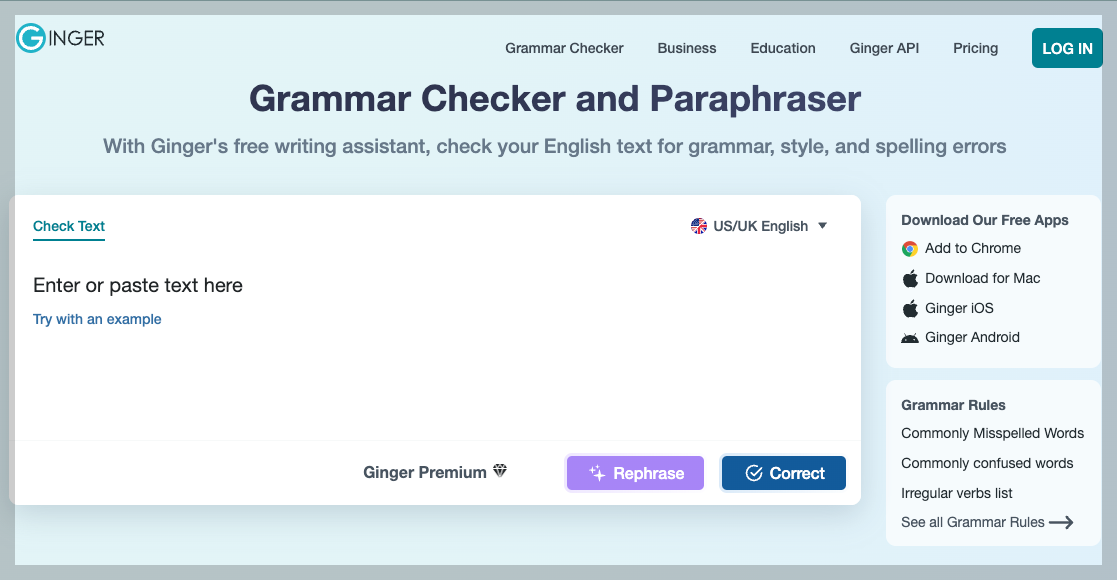 GINGER

Grammar Checker Business Education Ginger API Pricing LOG IN

Grammar Checker and Paraphraser

With Ginger's free writing assistant, check your English text for grammar, style, and spelling errors

Check Text

US/UK English

Enter or paste text here

Try with an example

Ginger Premium

Rephrase

Correct

Download Our Free Apps

Add to Chrome

Download for Mac

Ginger iOS

Ginger Android

Grammar Rules

Commonly Misspelled Words

Commonly confused words

Irregular verbs list

See all Grammar Rules